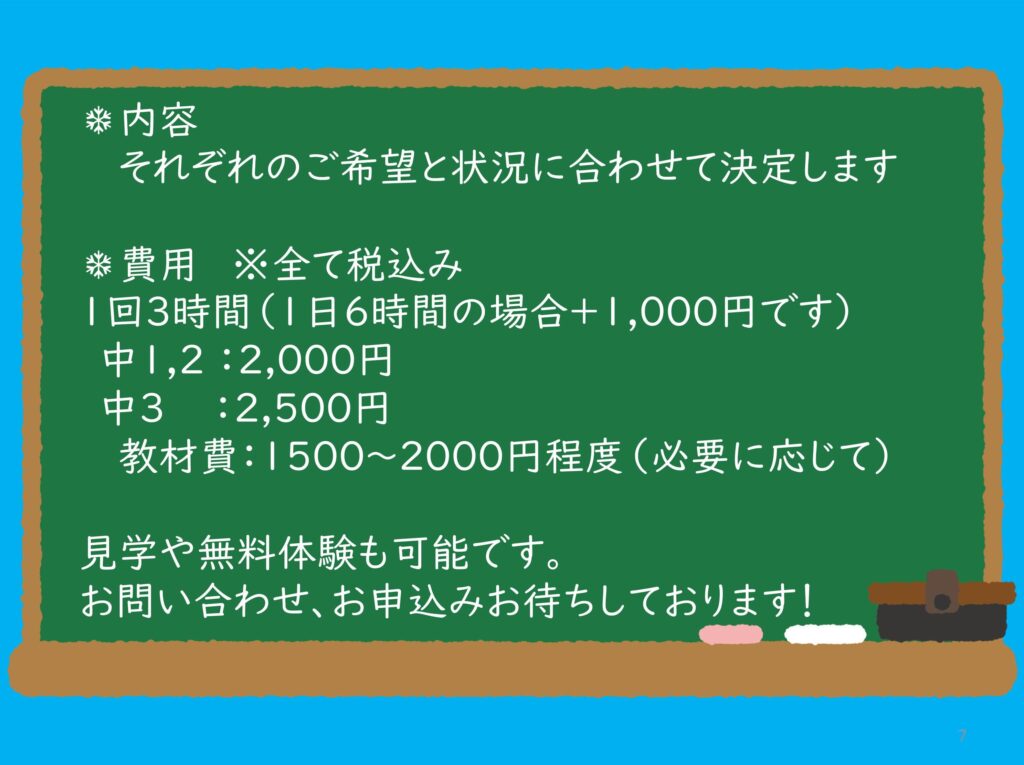 ❅内容
それぞれのご希望と状況に合わせて決定します

❅費用　※全て税込み
1回3時間（1日6時間の場合+1,000円です）
中1,2：2,000円
中3　：2,500円
教材費：1500～2000円程度（必要に応じて）

見学や無料体験も可能です。
お問い合わせ、お申込みお待ちしております！

7